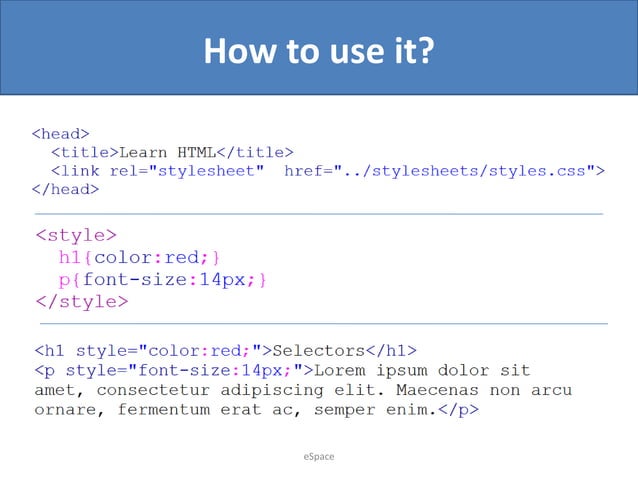 How to use it?

<head>
<title>Learn HTML</title>
<link rel="stylesheet" href="../stylesheets/styles.css">
</head>

<style>
h1{color:red;}
p{font-size:14px;}
</style>

<h1 style="color:red;">Selectors</h1>
<p style="font-size:14px;">Lorem ipsum dolor sit amet, consectetur adipiscing elit. Maecenas non arcu ornare, fermentum erat ac, semper enim.</p>

eSpace